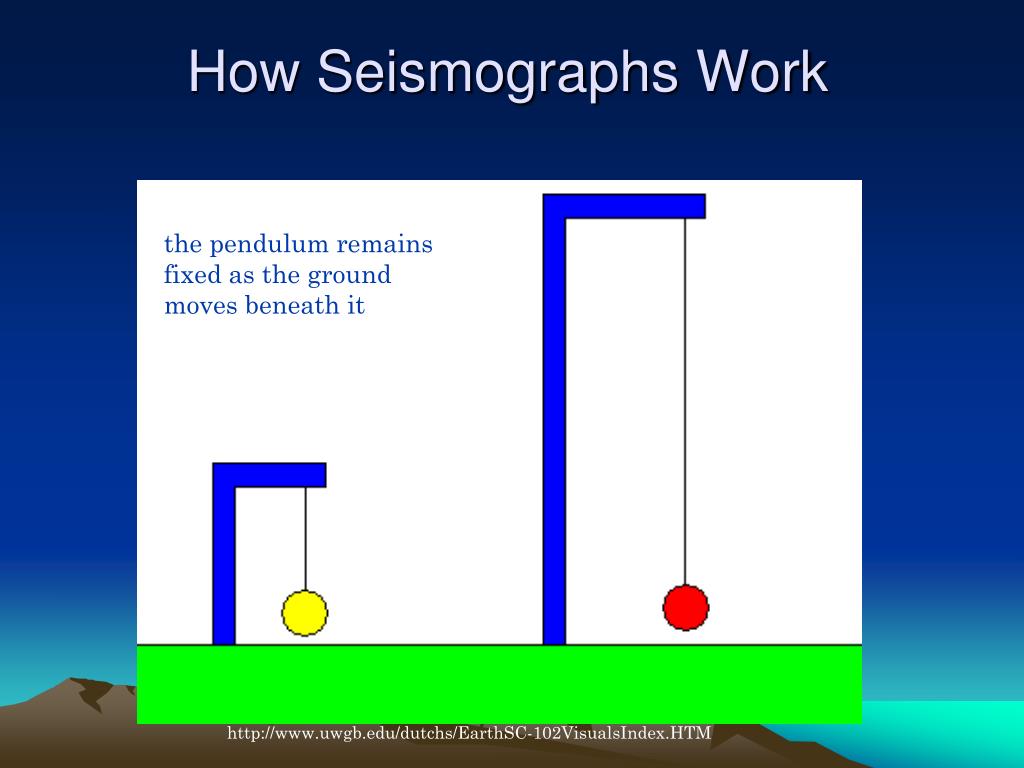 How Seismographs Work

the pendulum remains fixed as the ground moves beneath it

http://www.uwgb.edu/dutchs/EarthSC-102VisualsIndex.HTM